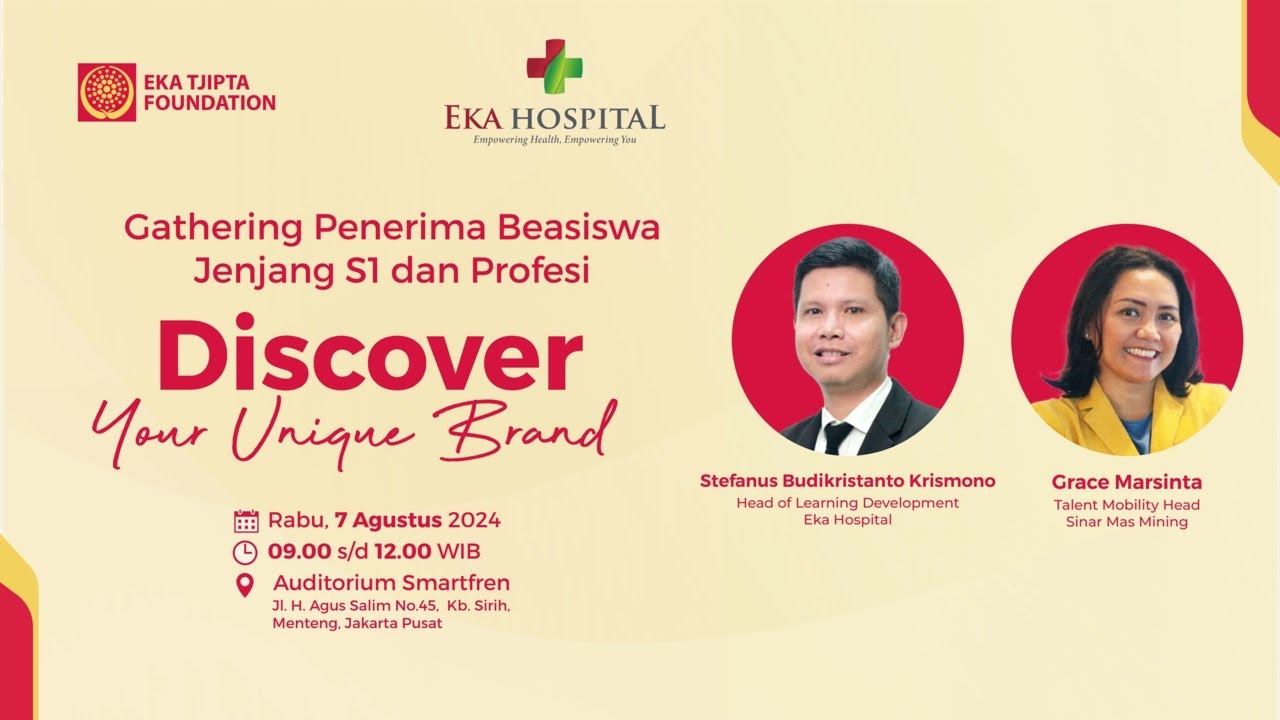 EKA TJIPTA FOUNDATION

EKA HOSPITAL
Empowering Health, Empowering You

Gathering Penerima Beasiswa Jenjang S1 dan Profesi

Discover
Your Unique Brand

Rabu, 7 Agustus 2024
09.00 s/d 12.00 WIB
Auditorium Smartfren
Jl. H. Agus Salim No.45, Kb. Sirih, Menteng, Jakarta Pusat

Stefanus Budikristanto Krismono
Head of Learning Development
Eka Hospital

Grace Marsinta
Talent Mobility Head
Sinar Mas Mining